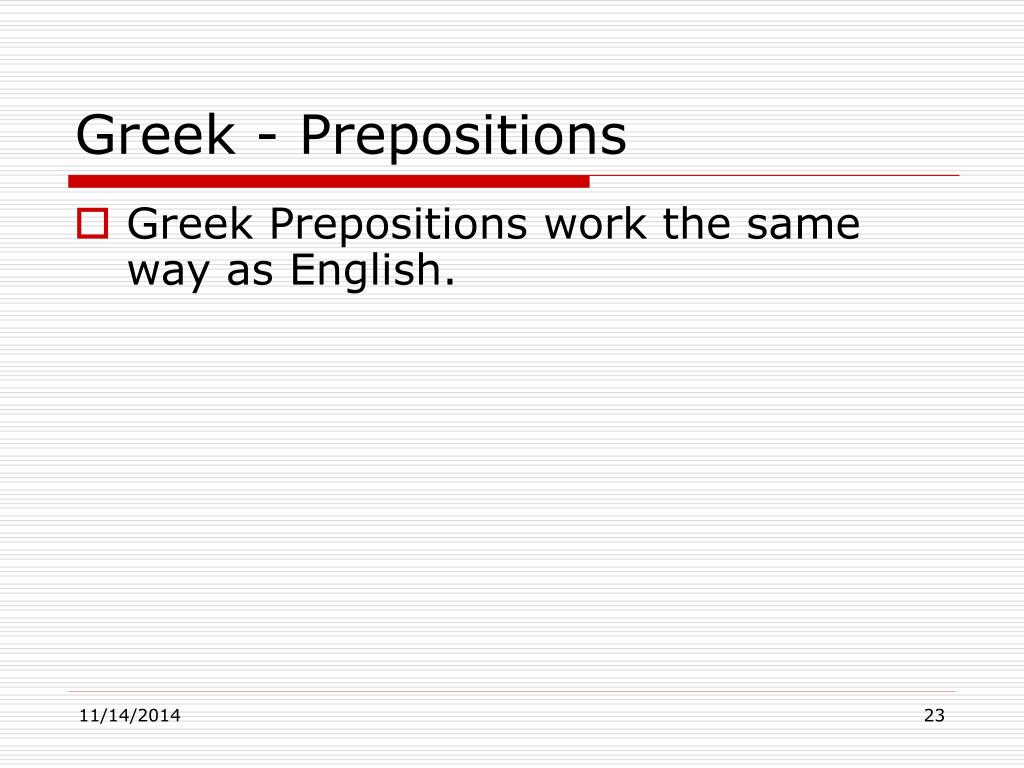 Greek - Prepositions

Greek Prepositions work the same way as English.

11/14/2014

23